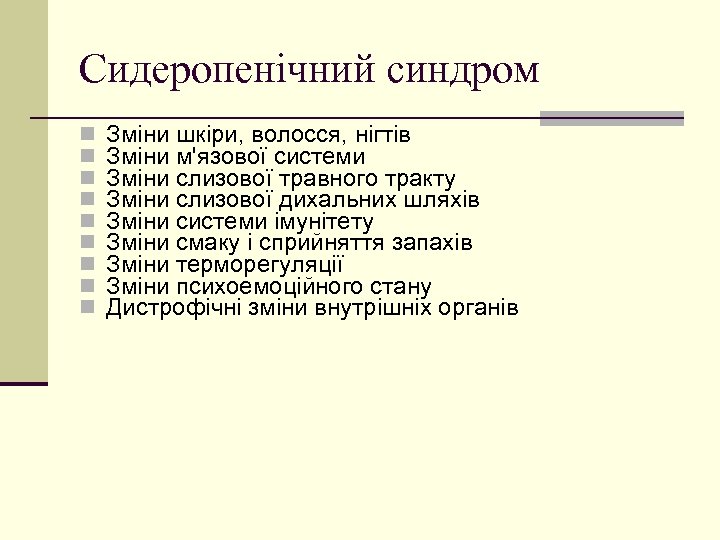 Сидеропенічний синдром

- Зміни шкіри, волосся, нігтів
- Зміни м'язової системи
- Зміни слизової травного тракту
- Зміни слизової дихальних шляхів
- Зміни системи імунітету
- Зміни смаку і сприйняття запахів
- Зміни терморегуляції
- Зміни психоемоційного стану
- Дистрофічні зміни внутрішніх органів